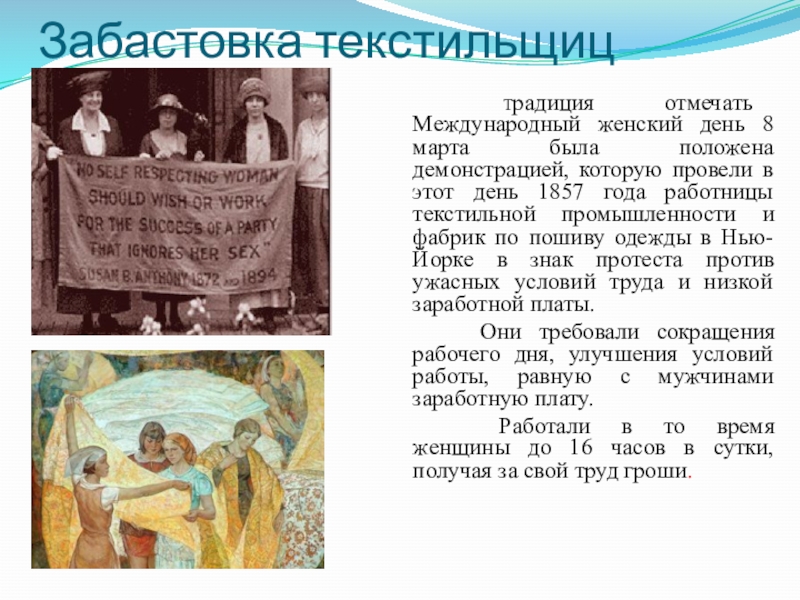 Забастовка текстильщиц

"NO SELF RESPECTING WOMAN SHOULD WISH OR WORK FOR THE SUCCESS OF A PARTY THAT IGNORES HER SEX" SUSAN B. ANTHONY 1872 AND 1894

традиция отмечать Международный женский день 8 марта была положена демонстрацией, которую провели в этот день 1857 года работницы текстильной промышленности и фабрик по пошиву одежды в Нью-Йорке в знак протеста против ужасных условий труда и низкой заработной платы.

Они требовали сокращения рабочего дня, улучшения условий работы, равную с мужчинами заработную плату.

Работали в то время женщины до 16 часов в сутки, получая за свой труд гроши.